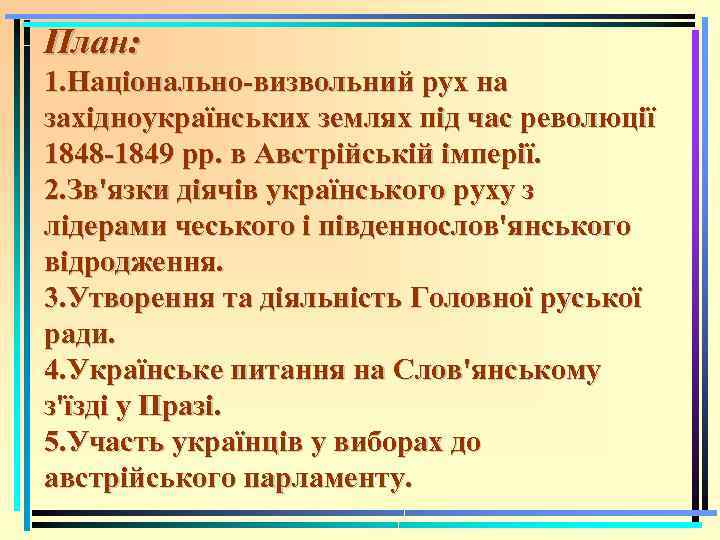 План:
1.Національно-визвольний рух на західноукраїнських землях під час революції 1848-1849 рр. в Австрійській імперії.
2.Зв'язки діячів українського руху з лідерами чеського і південнослов'янського відродження.
3.Утворення та діяльність Головної руської ради.
4.Українське питання на Слов'янському з'їзді у Празі.
5.Участь українців у виборах до австрійського парламенту.